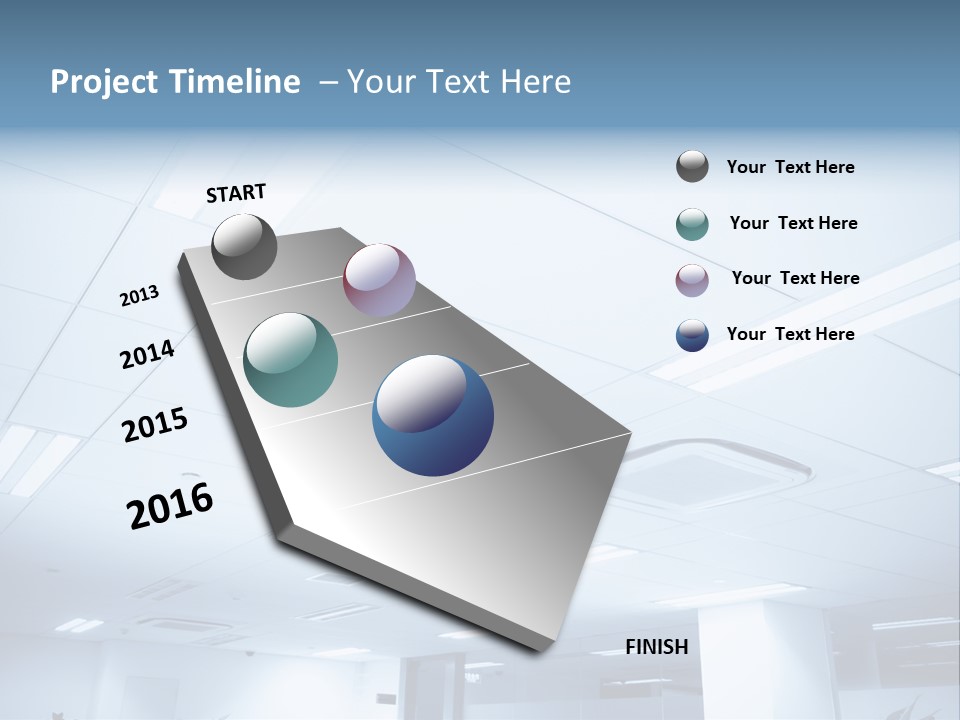 Project Timeline – Your Text Here

START

2013

2014

2015

2016

FINISH

Your Text Here

Your Text Here

Your Text Here

Your Text Here